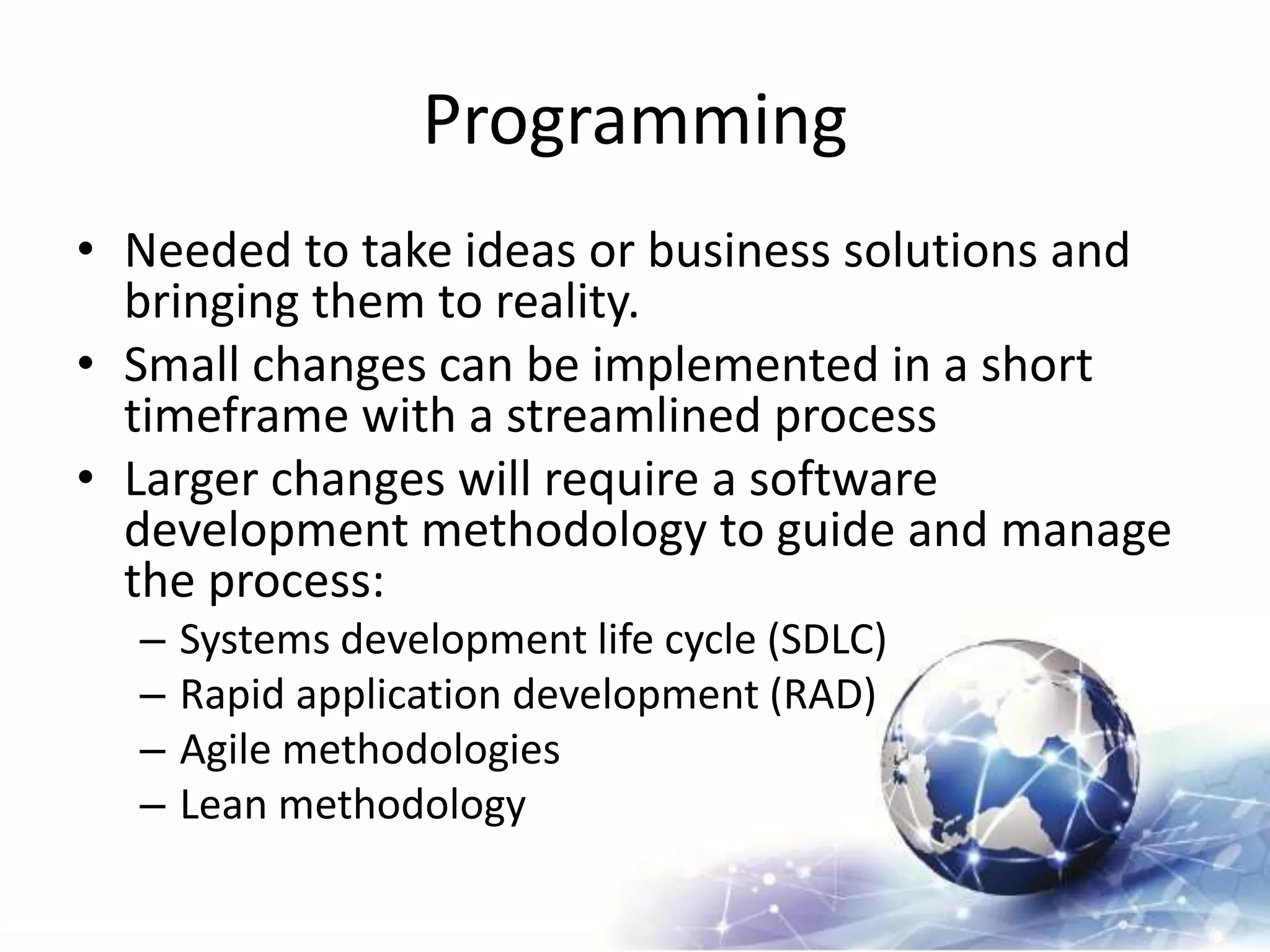 Programming

• Needed to take ideas or business solutions and bringing them to reality.
• Small changes can be implemented in a short timeframe with a streamlined process
• Larger changes will require a software development methodology to guide and manage the process:
– Systems development life cycle (SDLC)
– Rapid application development (RAD)
– Agile methodologies
– Lean methodology